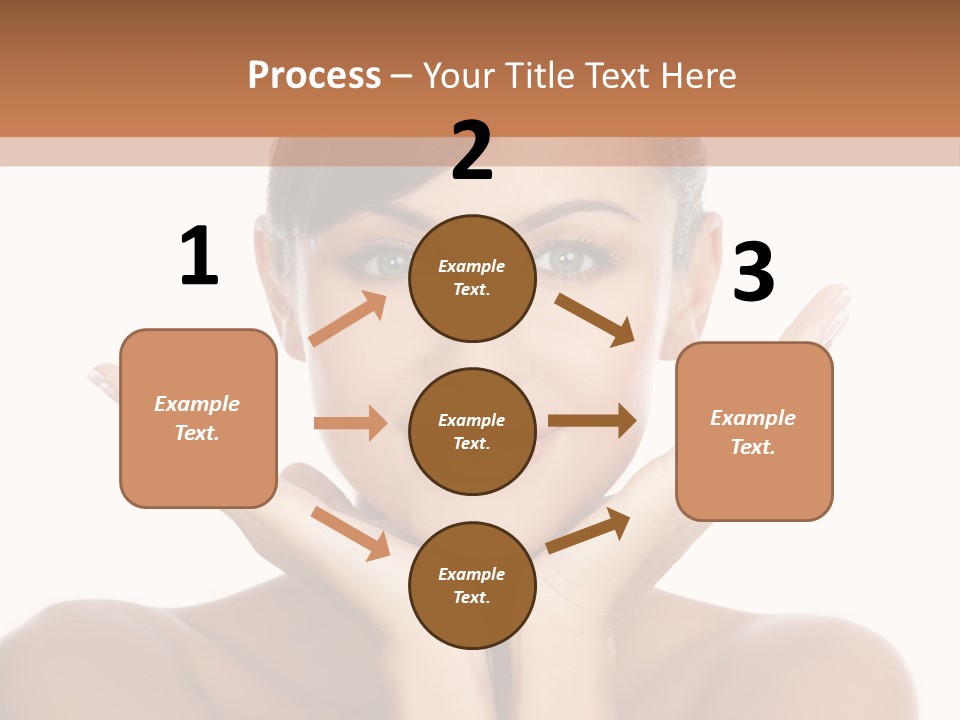 Process – Your Title Text Here

1

Example Text.

2

Example Text.

Example Text.

Example Text.

3

Example Text.